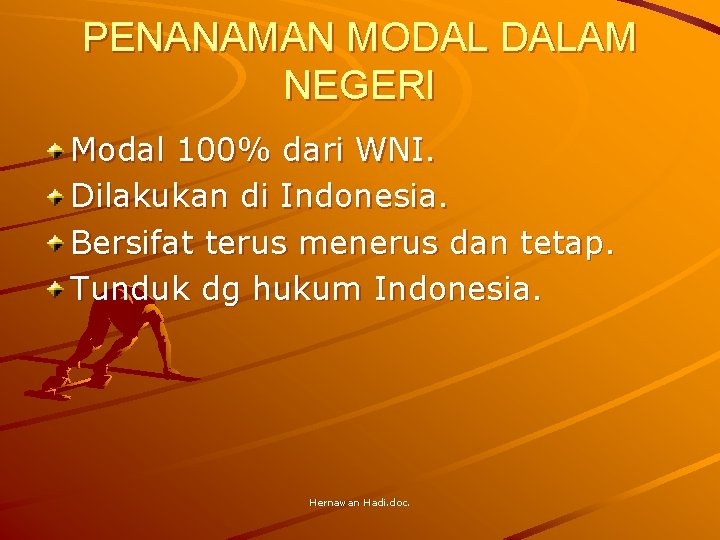 PENANAMAN MODAL DALAM NEGERI

Modal 100% dari WNI.
Dilakukan di Indonesia.
Bersifat terus menerus dan tetap.
Tunduk dg hukum Indonesia.

Hernawan Hadi.doc.